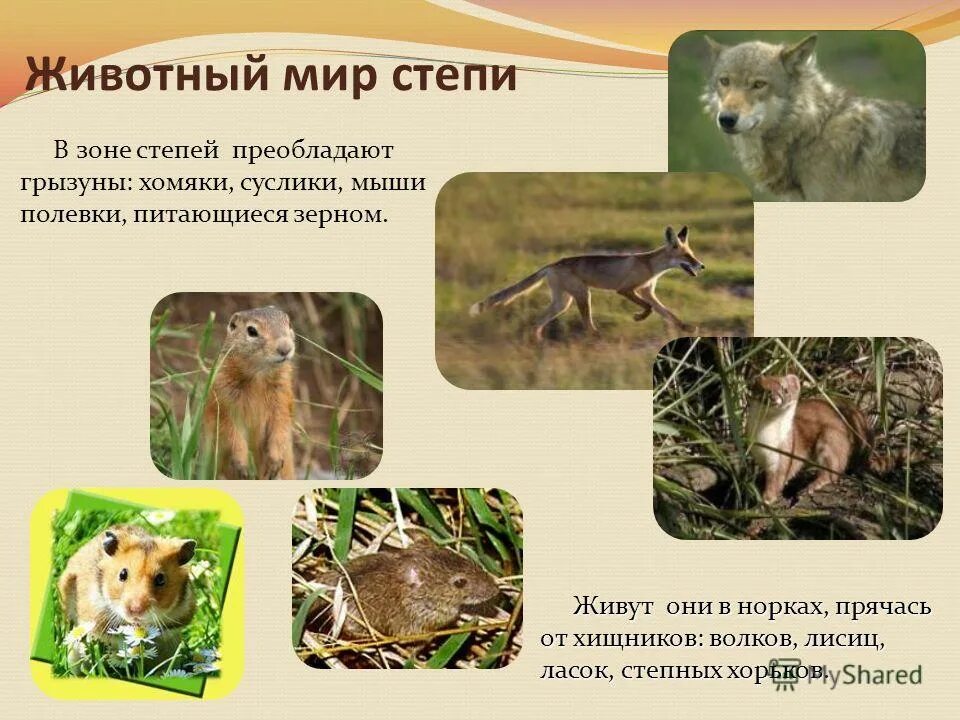 Животный мир степи

В зоне степей преобладают грызуны: хомяки, суслики, мыши полевки, питающиеся зерном.

Живут они в норках, прячась от хищников: волков, лисиц, ласок, степных хорьков.

MyShared